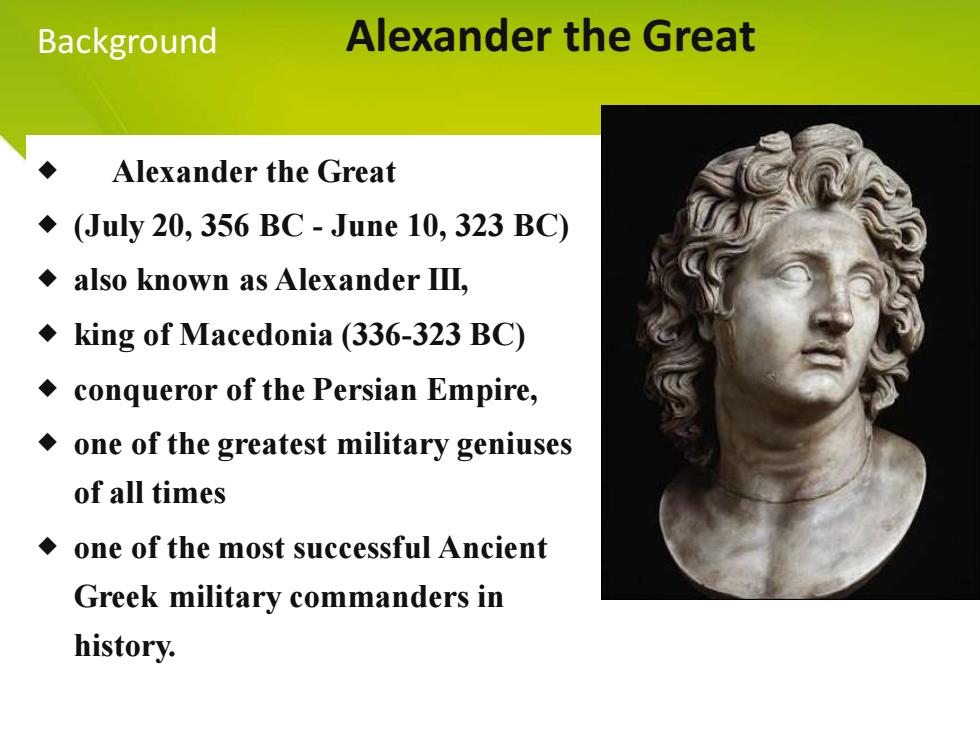 Background

Alexander the Great

◆ Alexander the Great
◆ (July 20, 356 BC - June 10, 323 BC)
◆ also known as Alexander III,
◆ king of Macedonia (336-323 BC)
◆ conqueror of the Persian Empire,
◆ one of the greatest military geniuses of all times
◆ one of the most successful Ancient Greek military commanders in history.